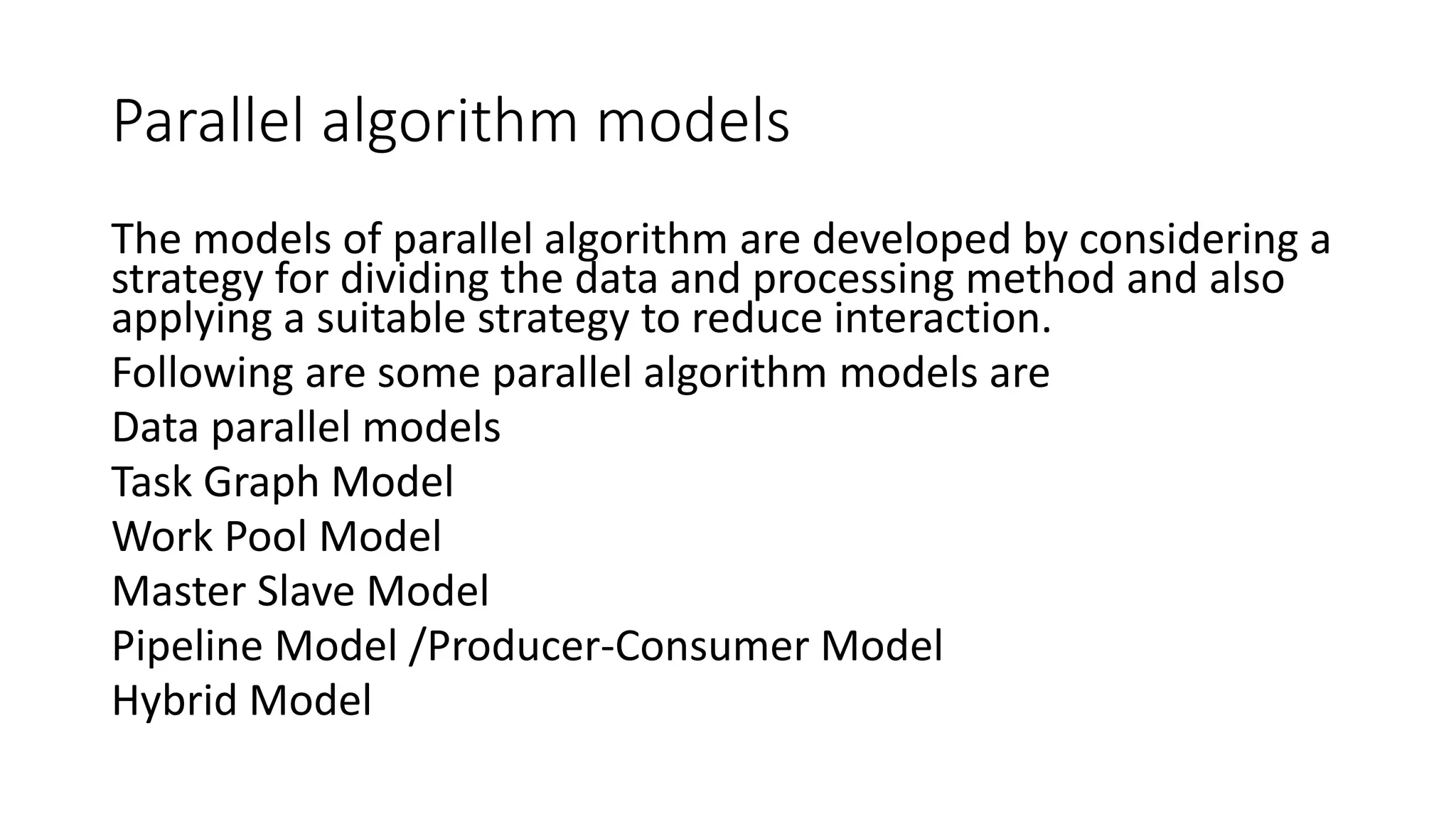 Parallel algorithm models

The models of parallel algorithm are developed by considering a strategy for dividing the data and processing method and also applying a suitable strategy to reduce interaction.

Following are some parallel algorithm models are

Data parallel models

Task Graph Model

Work Pool Model

Master Slave Model

Pipeline Model /Producer-Consumer Model

Hybrid Model